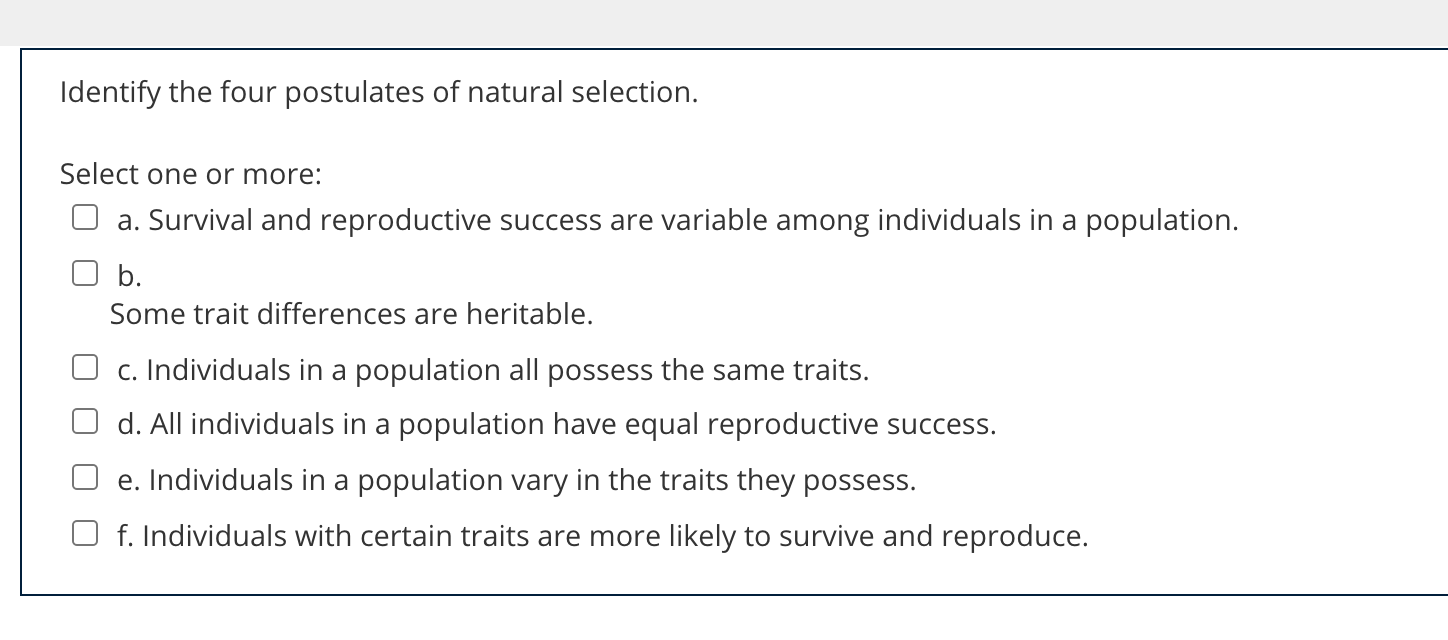 Identify the four postulates of natural selection.

Select one or more:

a. Survival and reproductive success are variable among individuals in a population.

b.
Some trait differences are heritable.

c. Individuals in a population all possess the same traits.

d. All individuals in a population have equal reproductive success.

e. Individuals in a population vary in the traits they possess.

f. Individuals with certain traits are more likely to survive and reproduce.